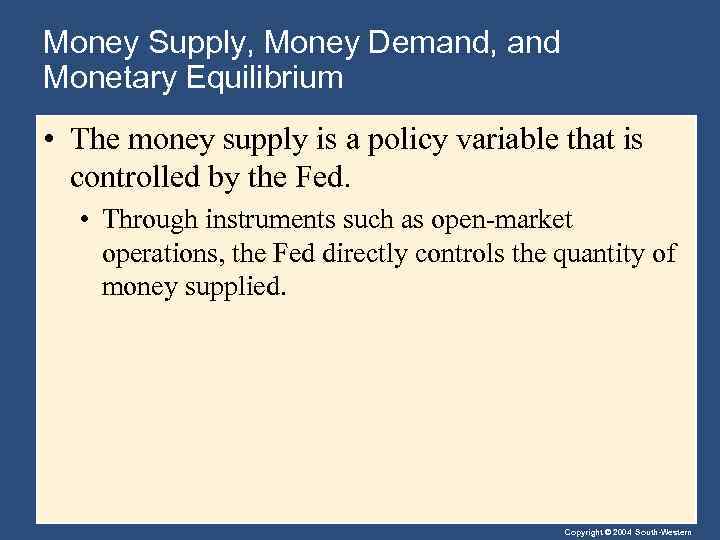 Money Supply, Money Demand, and Monetary Equilibrium

• The money supply is a policy variable that is controlled by the Fed.

• Through instruments such as open-market operations, the Fed directly controls the quantity of money supplied.

Copyright © 2004 South-Western